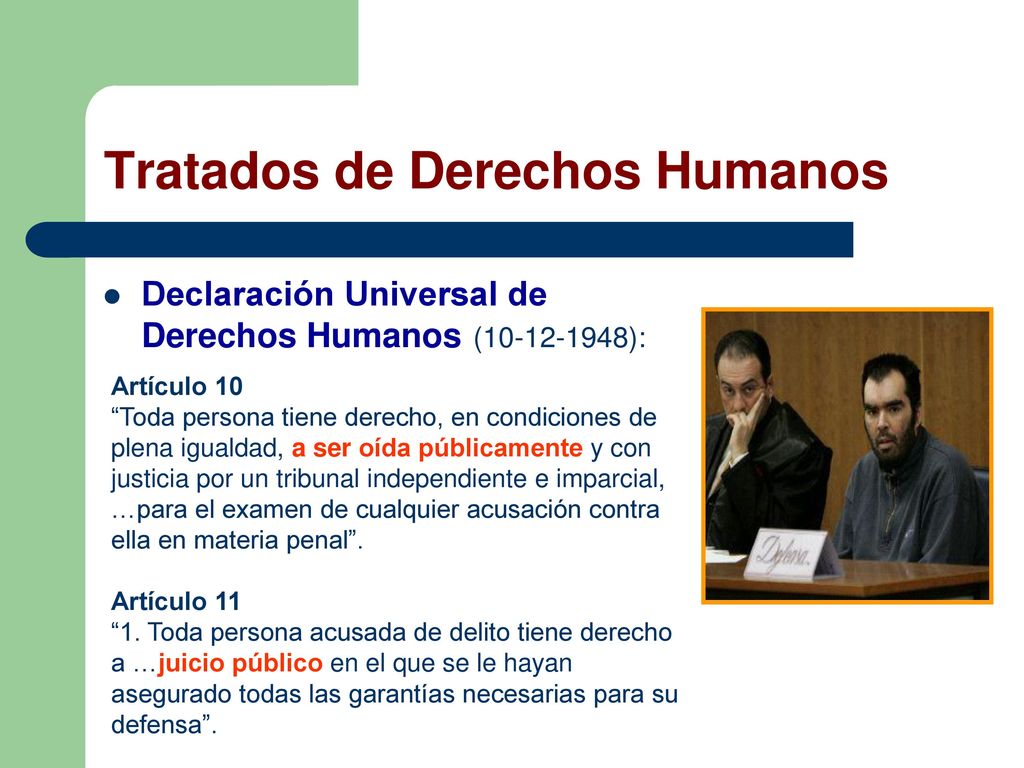 Tratados de Derechos Humanos

Declaración Universal de Derechos Humanos (10-12-1948):

Artículo 10
“Toda persona tiene derecho, en condiciones de plena igualdad, a ser oída públicamente y con justicia por un tribunal independiente e imparcial, …para el examen de cualquier acusación contra ella en materia penal”.

Artículo 11
“1. Toda persona acusada de delito tiene derecho a …juicio público en el que se le hayan asegurado todas las garantías necesarias para su defensa”.

Defensa